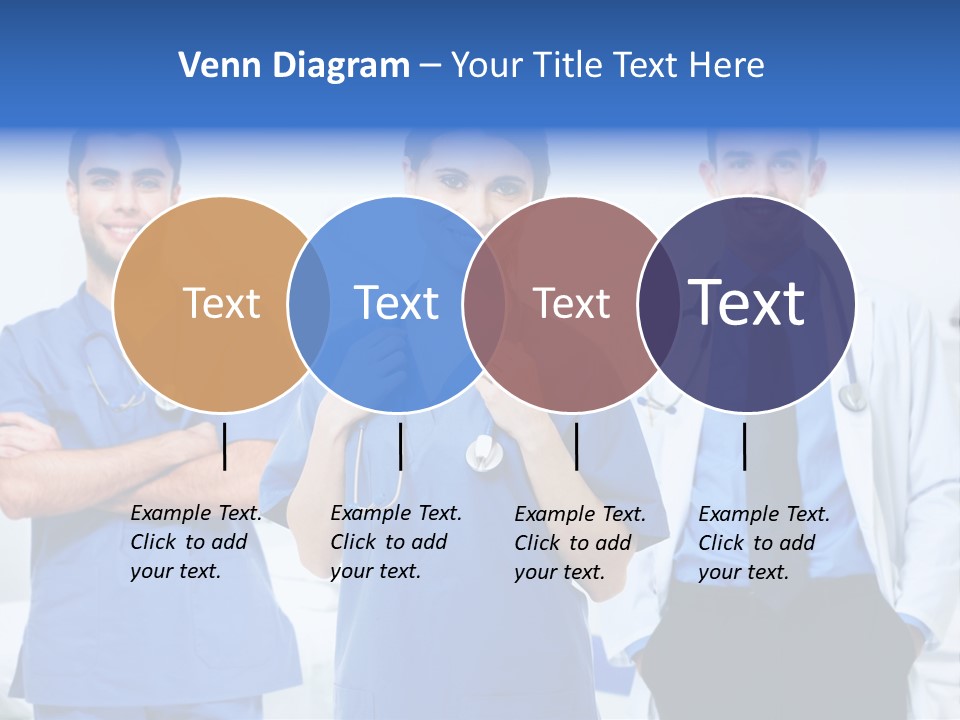 Venn Diagram – Your Title Text Here

Text

Text

Text

Text

Example Text. Click to add your text.

Example Text. Click to add your text.

Example Text. Click to add your text.

Example Text. Click to add your text.